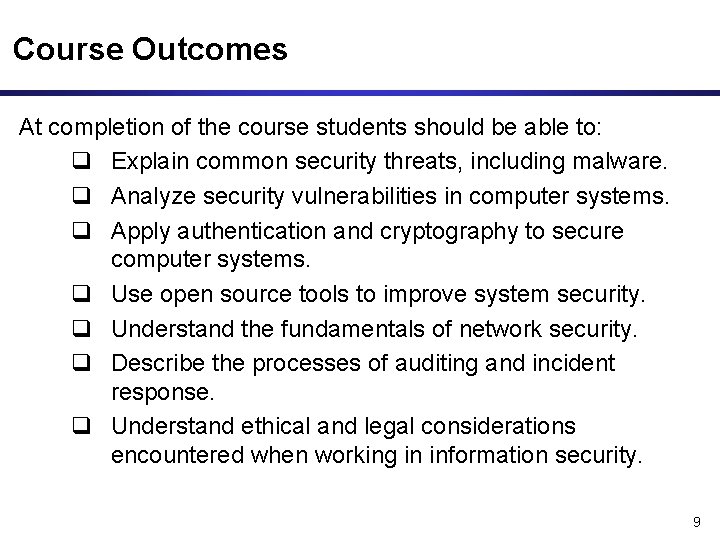 Course Outcomes

At completion of the course students should be able to:

❑ Explain common security threats, including malware.
❑ Analyze security vulnerabilities in computer systems.
❑ Apply authentication and cryptography to secure computer systems.
❑ Use open source tools to improve system security.
❑ Understand the fundamentals of network security.
❑ Describe the processes of auditing and incident response.
❑ Understand ethical and legal considerations encountered when working in information security.

9